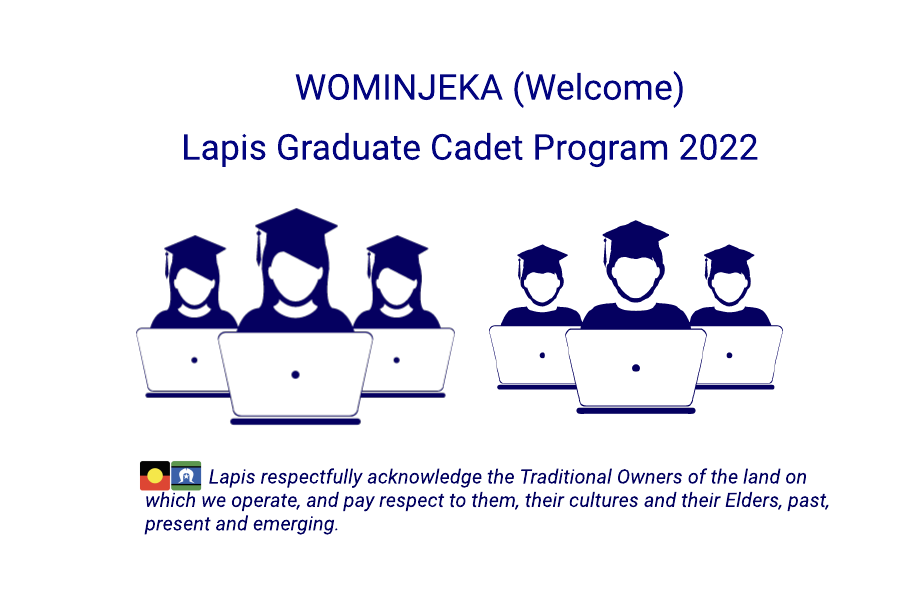 WOMINJEKA (Welcome)
Lapis Graduate Cadet Program 2022

Lapis respectfully acknowledge the Traditional Owners of the land on which we operate, and pay respect to them, their cultures and their Elders, past, present and emerging.